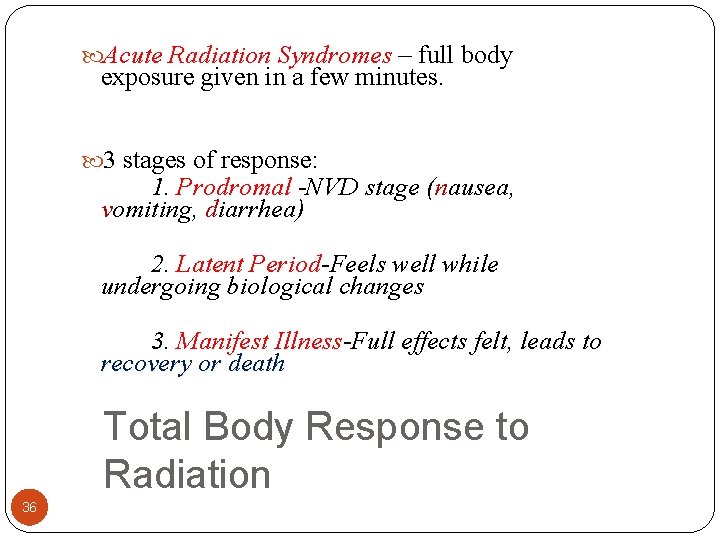 Acute Radiation Syndromes – full body exposure given in a few minutes.

3 stages of response:

1. Prodromal -NVD stage (nausea, vomiting, diarrhea)

2. Latent Period-Feels well while undergoing biological changes

3. Manifest Illness-Full effects felt, leads to recovery or death

Total Body Response to Radiation

36